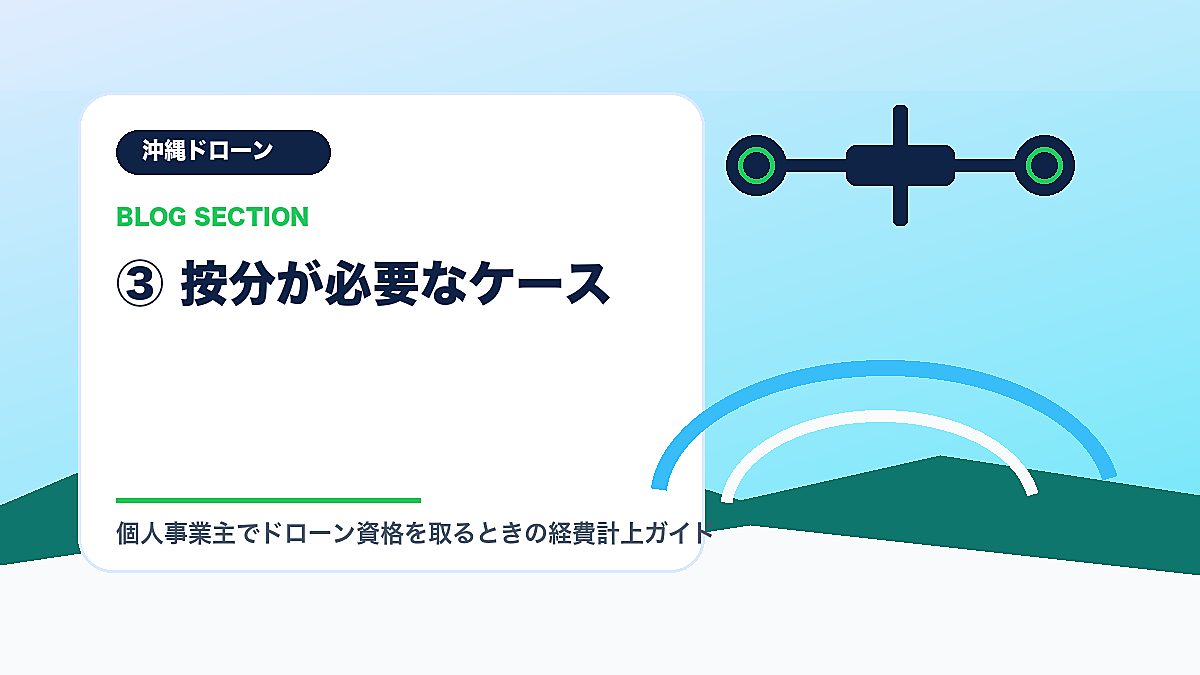 沖縄ドローン

BLOG SECTION

③ 按分が必要なケース

個人事業主でドローン資格を取るときの経費計上ガイド